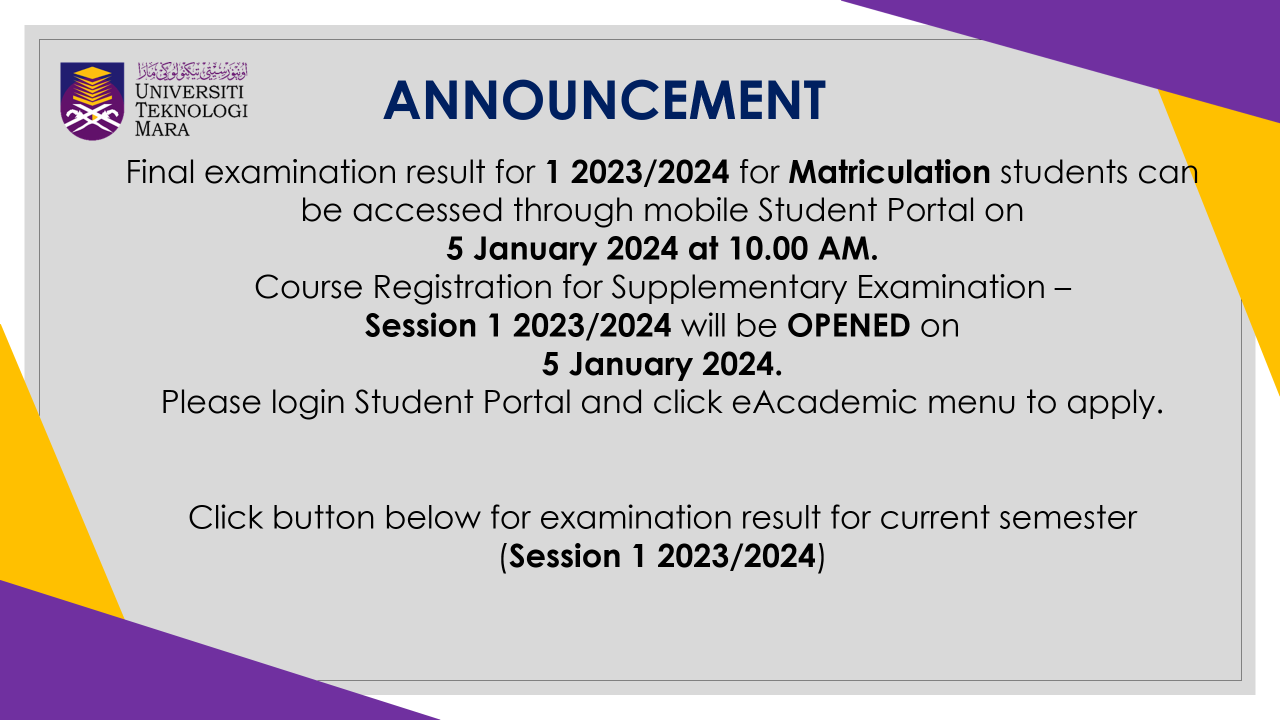 اونيۏرسيتي تيكنولوݢي مارا
UNIVERSITI TEKNOLOGI MARA

ANNOUNCEMENT

Final examination result for 1 2023/2024 for Matriculation students can be accessed through mobile Student Portal on
5 January 2024 at 10.00 AM.
Course Registration for Supplementary Examination – Session 1 2023/2024 will be OPENED on
5 January 2024.
Please login Student Portal and click eAcademic menu to apply.

Click button below for examination result for current semester (Session 1 2023/2024)